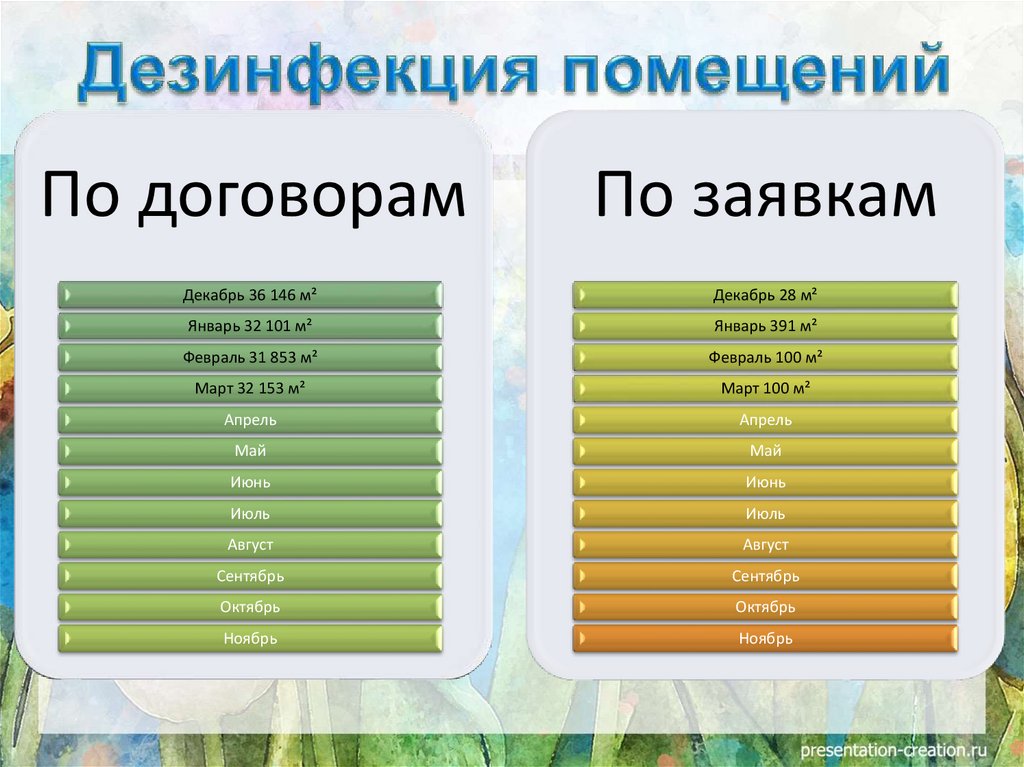 Дезинфекция помещений

По договорам

Декабрь 36 146 м²
Январь 32 101 м²
Февраль 31 853 м²
Март 32 153 м²
Апрель
Май
Июнь
Июль
Август
Сентябрь
Октябрь
Ноябрь

По заявкам

Декабрь 28 м²
Январь 391 м²
Февраль 100 м²
Март 100 м²
Апрель
Май
Июнь
Июль
Август
Сентябрь
Октябрь
Ноябрь

presentation-creation.ru